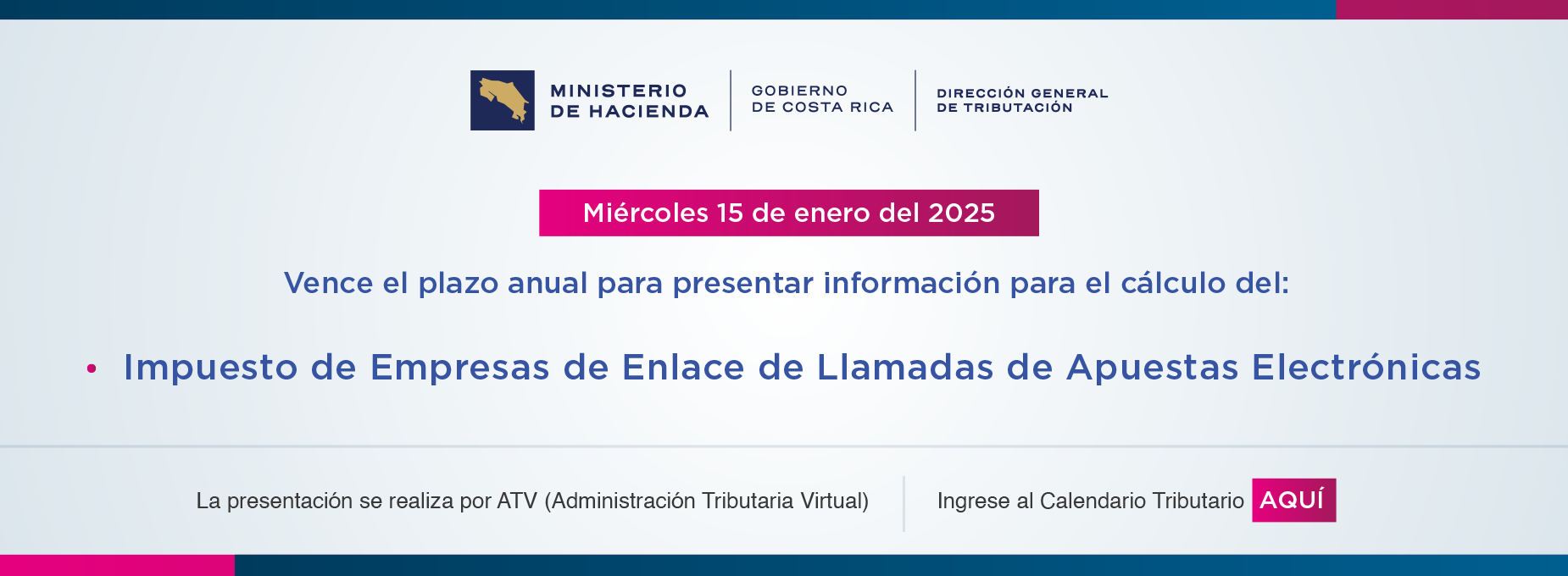 MINISTERIO DE HACIENDA

GOBIERNO DE COSTA RICA

DIRECCIÓN GENERAL DE TRIBUTACIÓN

Miércoles 15 de enero del 2025

Vence el plazo anual para presentar información para el cálculo del:

• Impuesto de Empresas de Enlace de Llamadas de Apuestas Electrónicas

La presentación se realiza por ATV (Administración Tributaria Virtual)

Ingrese al Calendario Tributario AQUÍ